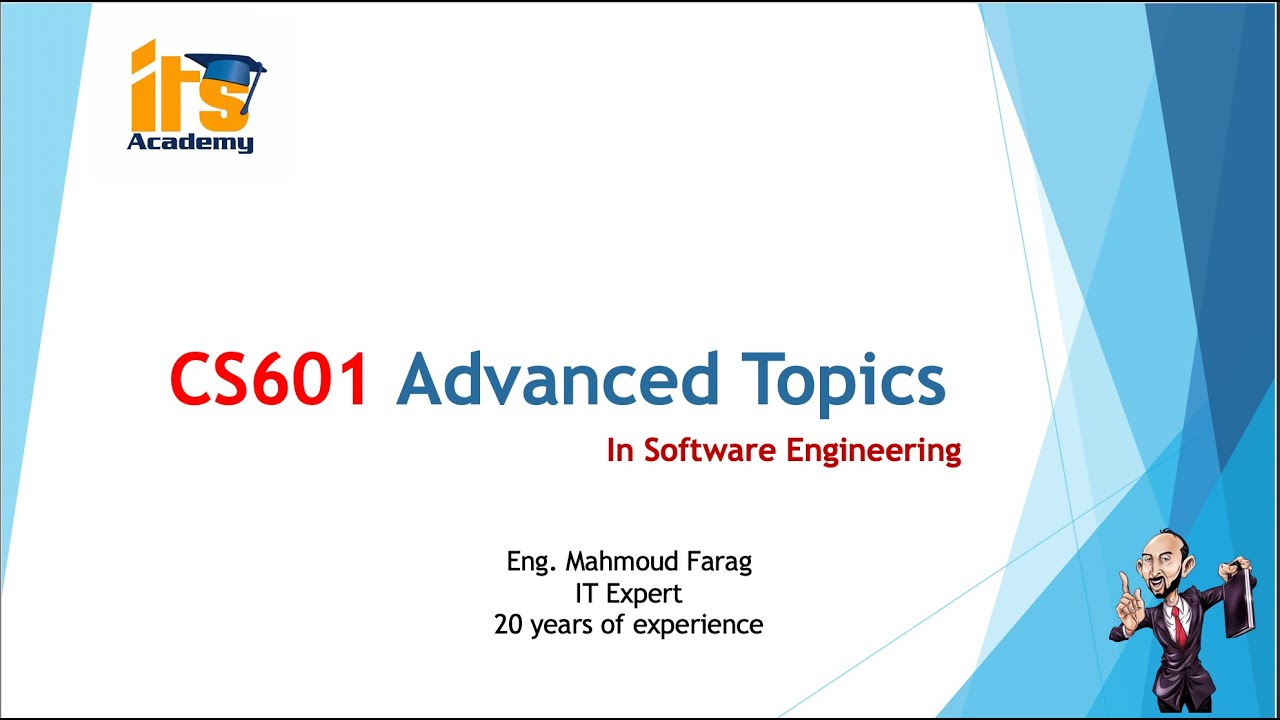 its
Academy

CS601 Advanced Topics

In Software Engineering

Eng. Mahmoud Farag
IT Expert
20 years of experience